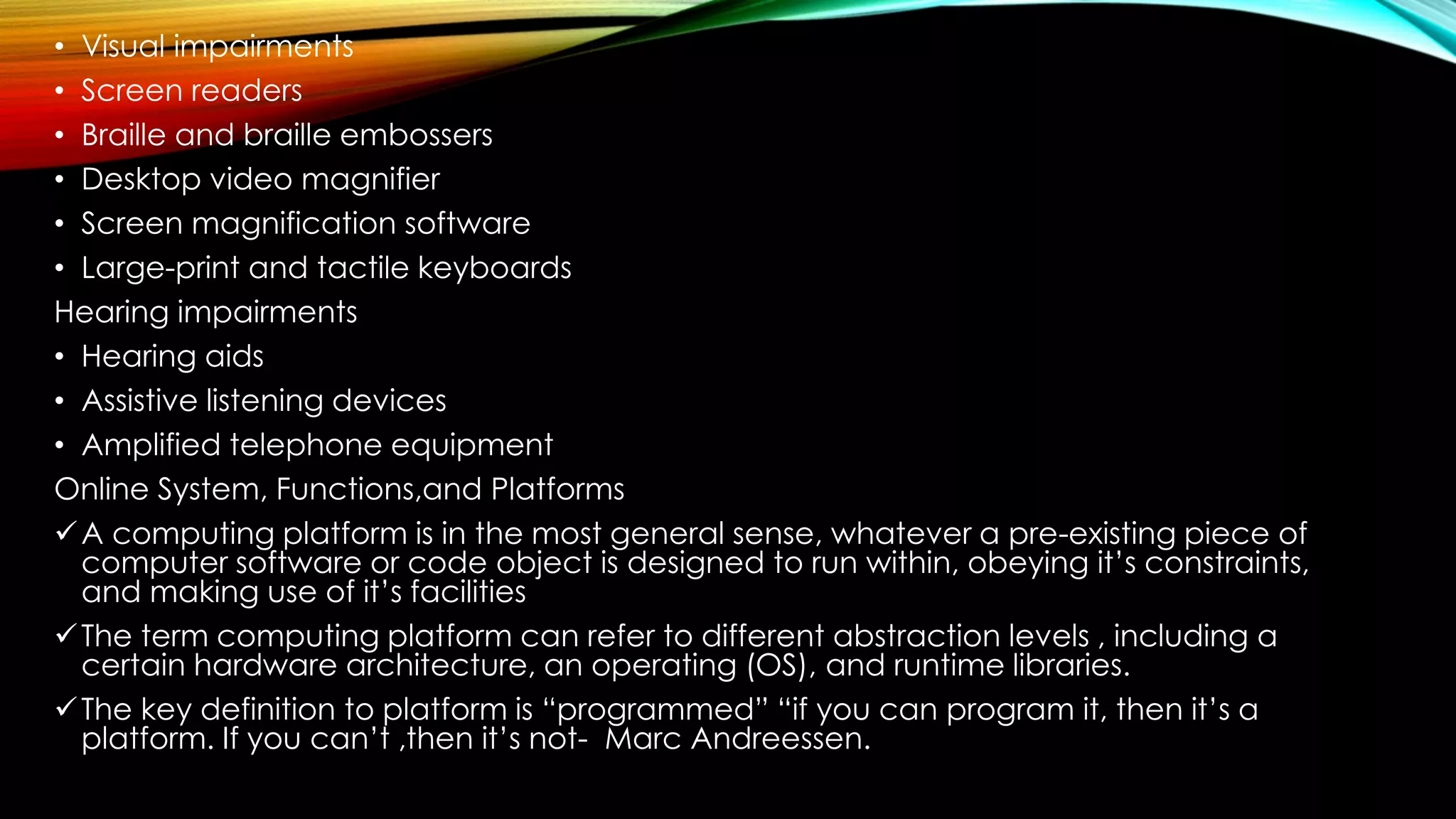 • Visual impairments
• Screen readers
• Braille and braille embossers
• Desktop video magnifier
• Screen magnification software
• Large-print and tactile keyboards
Hearing impairments
• Hearing aids
• Assistive listening devices
• Amplified telephone equipment
Online System, Functions,and Platforms
✓ A computing platform is in the most general sense, whatever a pre-existing piece of computer software or code object is designed to run within, obeying it's constraints, and making use of it's facilities
✓ The term computing platform can refer to different abstraction levels , including a certain hardware architecture, an operating (OS), and runtime libraries.
✓ The key definition to platform is "programmed" "if you can program it, then it's a platform. If you can't ,then it's not- Marc Andreessen.